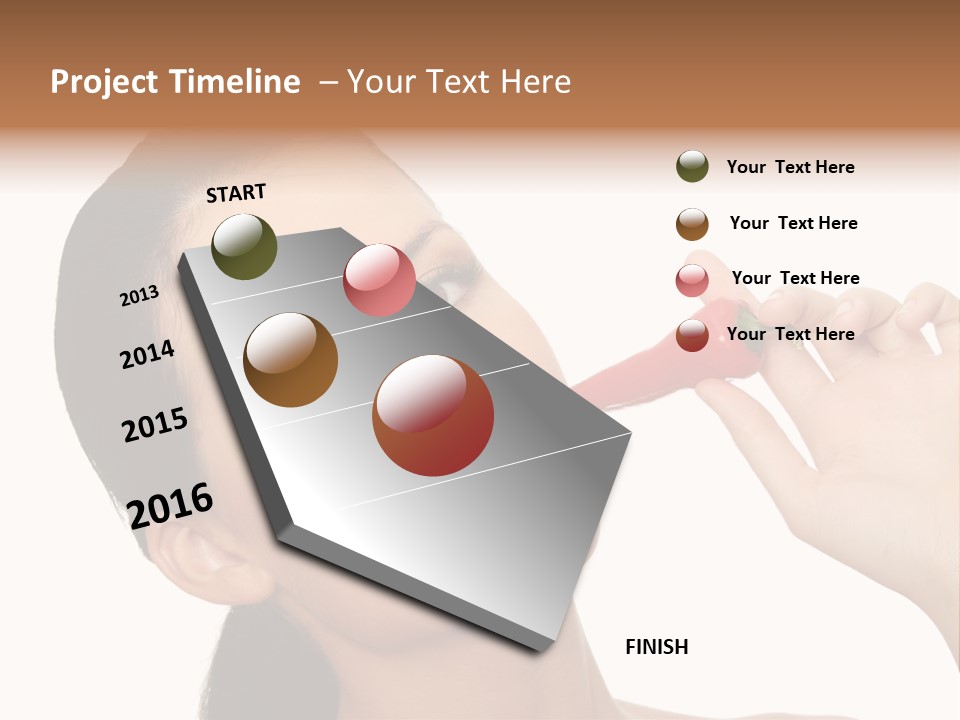 Project Timeline – Your Text Here

START

2013

2014

2015

2016

FINISH

Your Text Here

Your Text Here

Your Text Here

Your Text Here